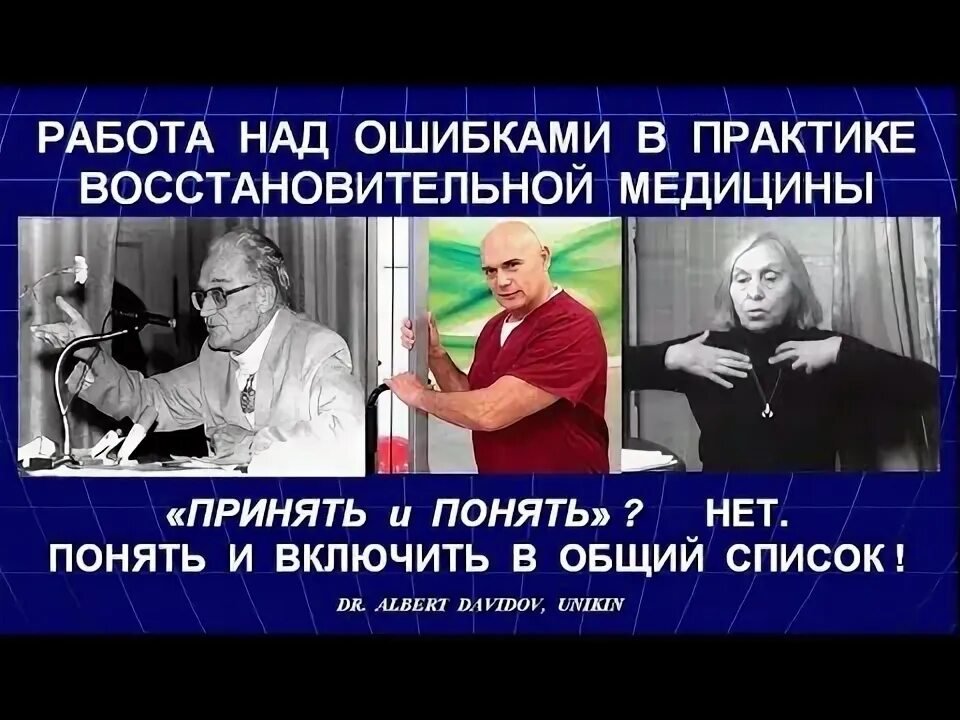 РАБОТА НАД ОШИБКАМИ В ПРАКТИКЕ ВОССТАНОВИТЕЛЬНОЙ МЕДИЦИНЫ

«ПРИНЯТЬ и ПОНЯТЬ» ? НЕТ.
ПОНЯТЬ И ВКЛЮЧИТЬ В ОБЩИЙ СПИСОК !

DR. ALBERT DAVIDOV, UNIKIN